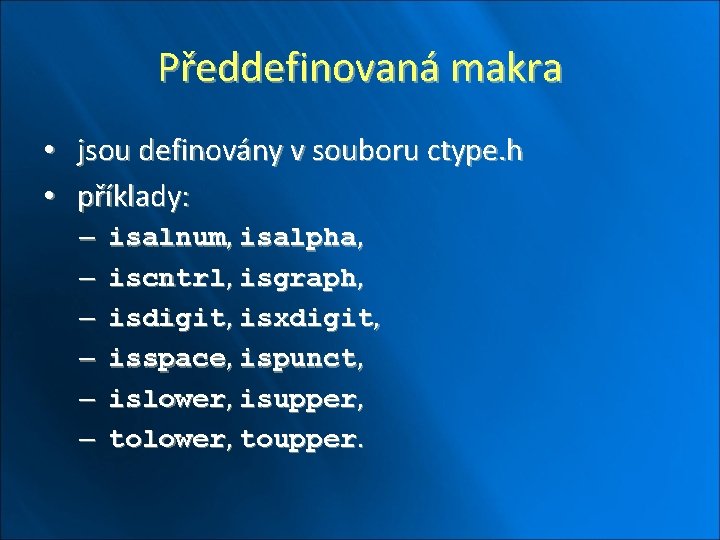 Předdefinovaná makra

• jsou definovány v souboru ctype.h
• příklady:
– isalnum, isalpha,
– iscntrl, isgraph,
– isdigit, isxdigit,
– isspace, ispunct,
– islower, isupper,
– tolower, toupper.